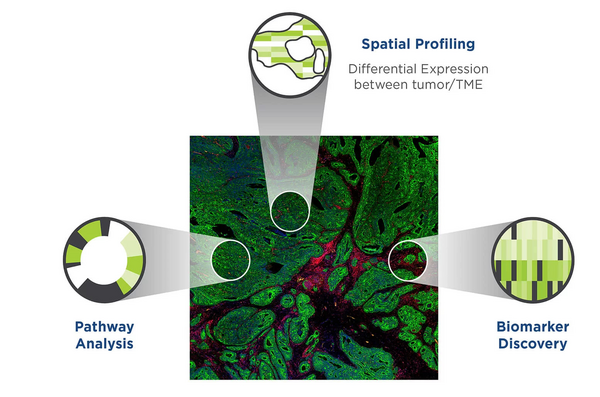 Spatial Profiling

Differential Expression between tumor/TME

Pathway Analysis

Biomarker Discovery